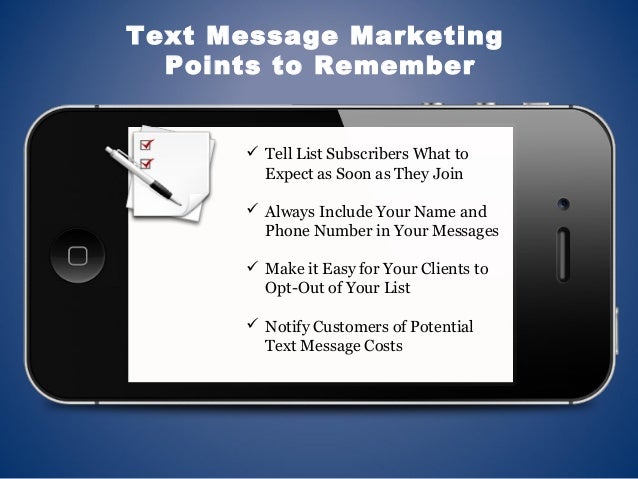 Text Message Marketing
Points to Remember

✓ Tell List Subscribers What to Expect as Soon as They Join

✓ Always Include Your Name and Phone Number in Your Messages

✓ Make it Easy for Your Clients to Opt-Out of Your List

✓ Notify Customers of Potential Text Message Costs